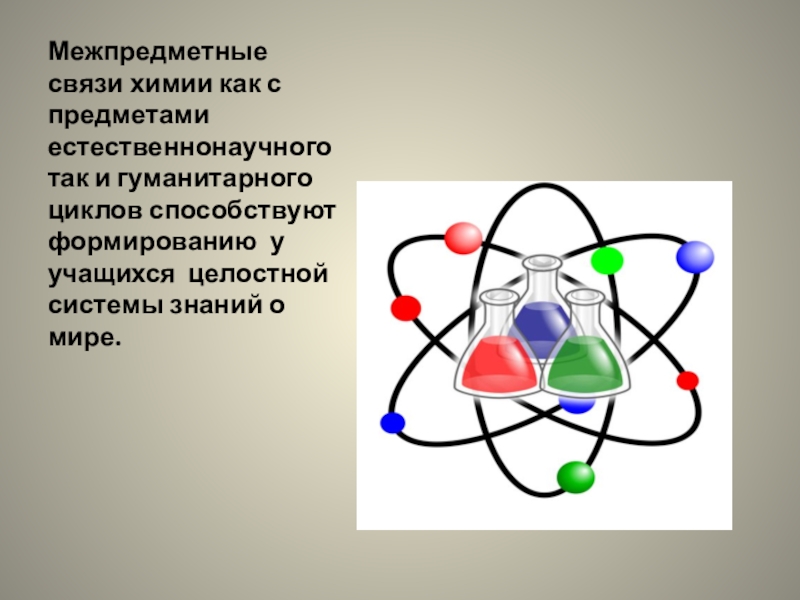 Межпредметные связи химии как с предметами естественнонаучного так и гуманитарного циклов способствуют формированию у учащихся целостной системы знаний о мире.